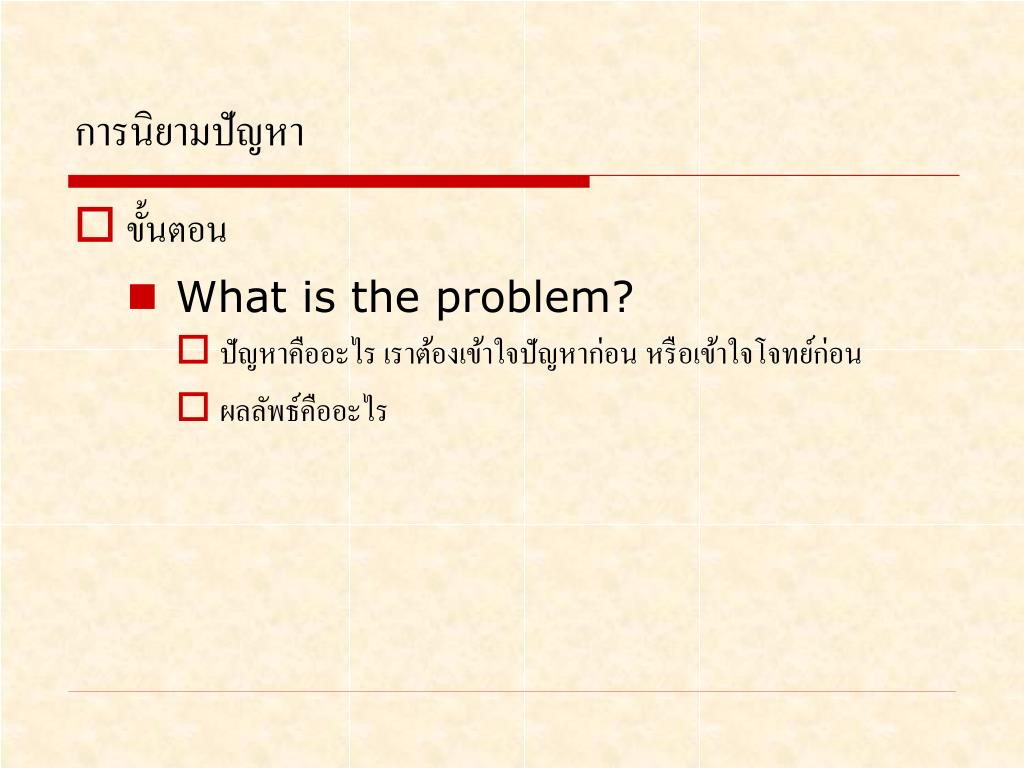 การนิยามปัญหา

ขั้นตอน

What is the problem?

ปัญหาคืออะไร เราต้องเข้าใจปัญหาก่อน หรือเข้าใจโจทย์ก่อน

ผลลัพธ์คืออะไร